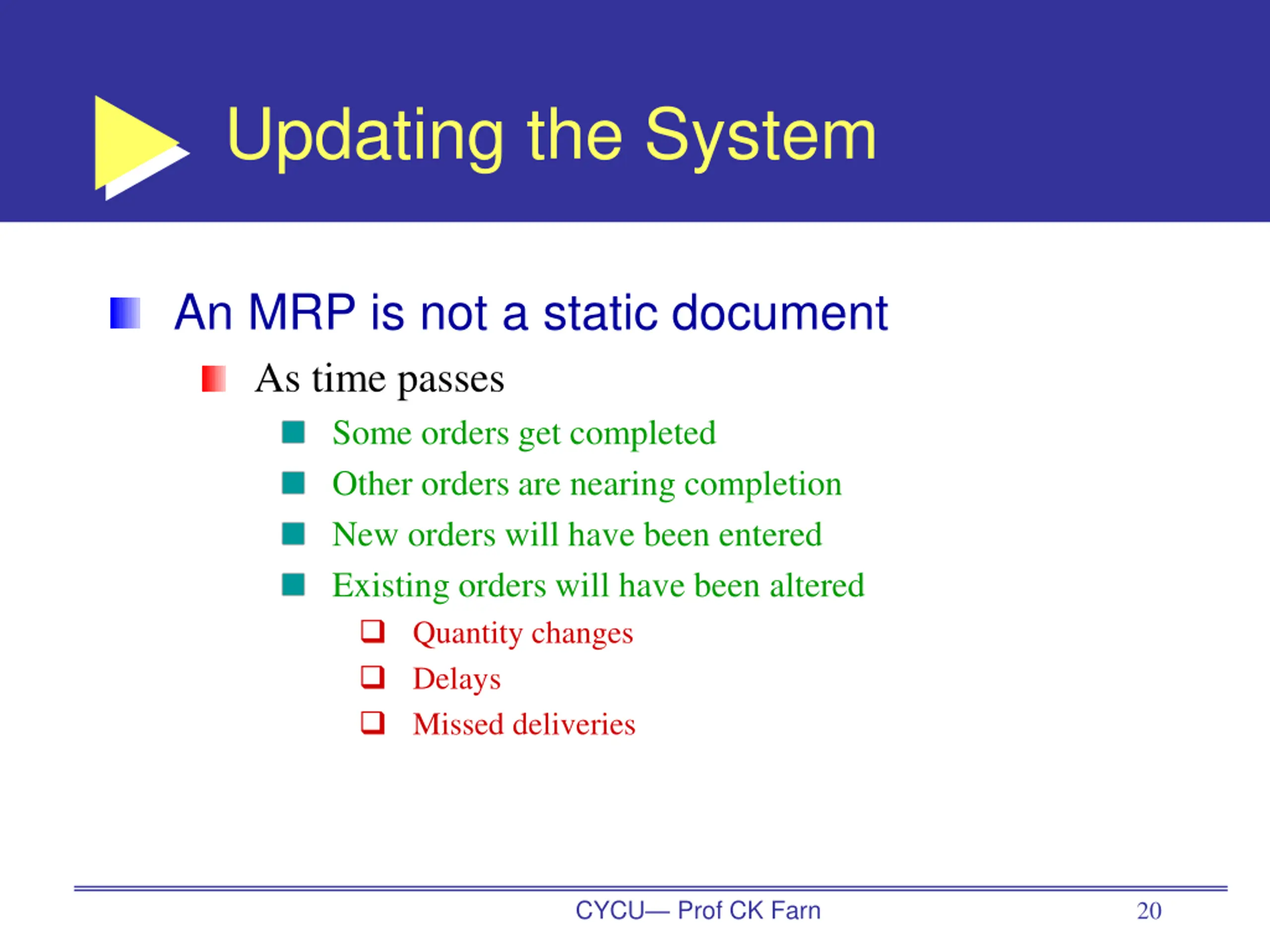 Updating the System

An MRP is not a static document
As time passes
Some orders get completed
Other orders are nearing completion
New orders will have been entered
Existing orders will have been altered
Quantity changes
Delays
Missed deliveries

CYCU— Prof CK Farn

20